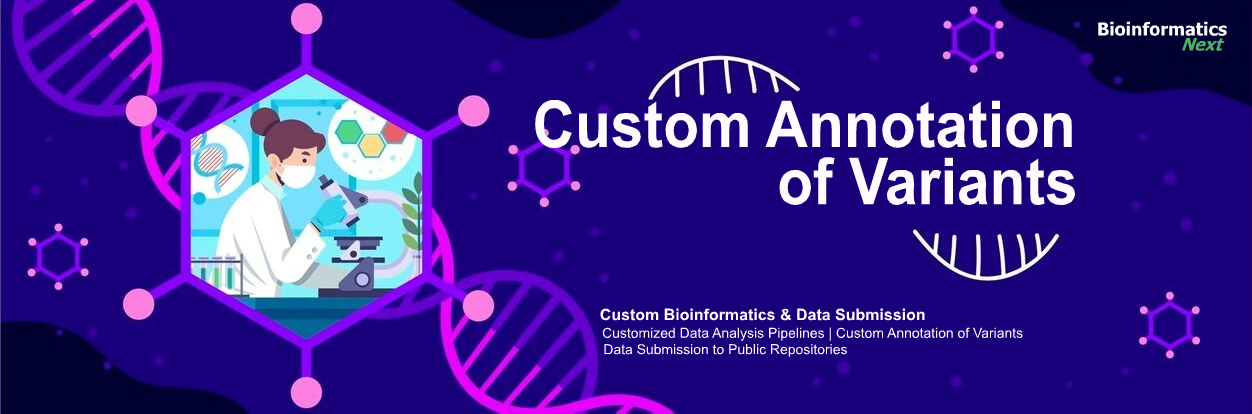 Bioinformatics
Next

Custom Annotation of Variants

Custom Bioinformatics & Data Submission
Customized Data Analysis Pipelines | Custom Annotation of Variants
Data Submission to Public Repositories